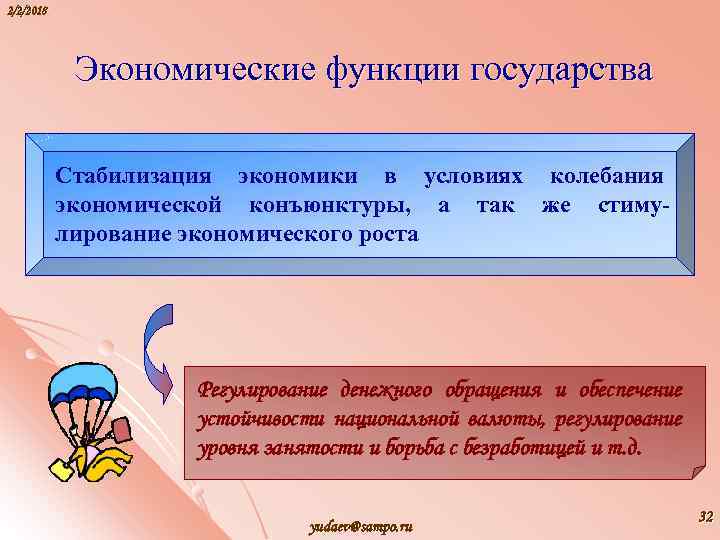 2/2/2018

Экономические функции государства

Стабилизация экономики в условиях колебания экономической конъюнктуры, а так же стимулирование экономического роста

Регулирование денежного обращения и обеспечение устойчивости национальной валюты, регулирование уровня занятости и борьба с безработицей и т.д.

yudaev@sampo.ru

32